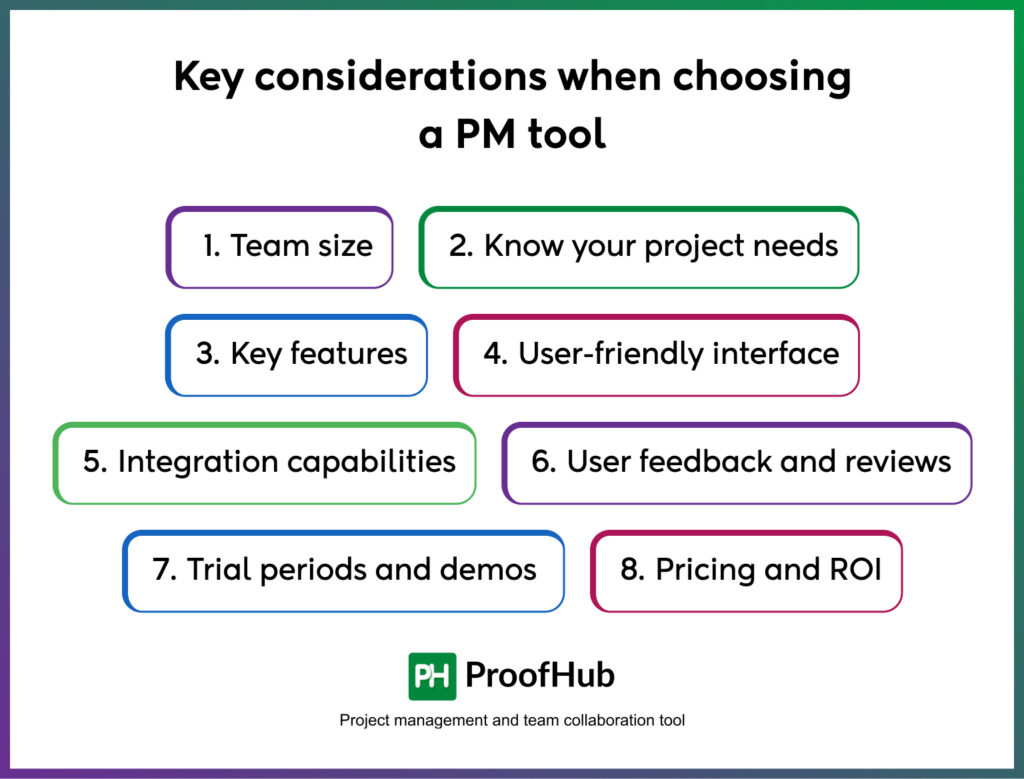 Key considerations when choosing a PM tool

1. Team size

2. Know your project needs

3. Key features

4. User-friendly interface

5. Integration capabilities

6. User feedback and reviews

7. Trial periods and demos

8. Pricing and ROI

PH ProofHub

Project management and team collaboration tool